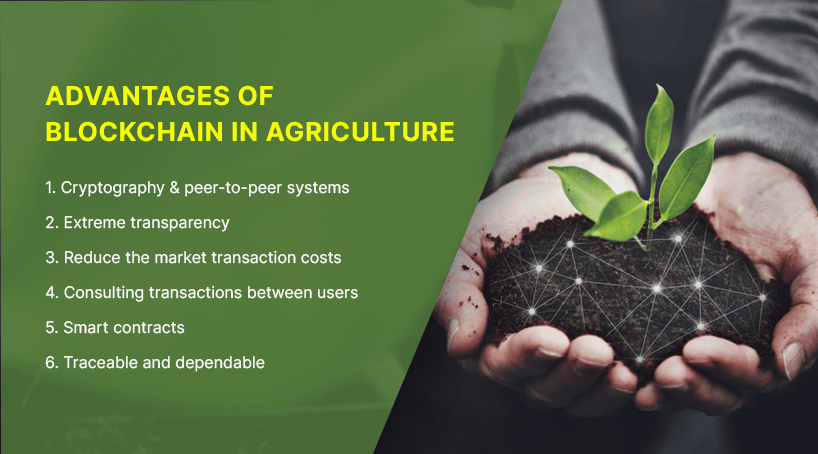 ADVANTAGES OF BLOCKCHAIN IN AGRICULTURE

1. Cryptography & peer-to-peer systems

2. Extreme transparency

3. Reduce the market transaction costs

4. Consulting transactions between users

5. Smart contracts

6. Traceable and dependable